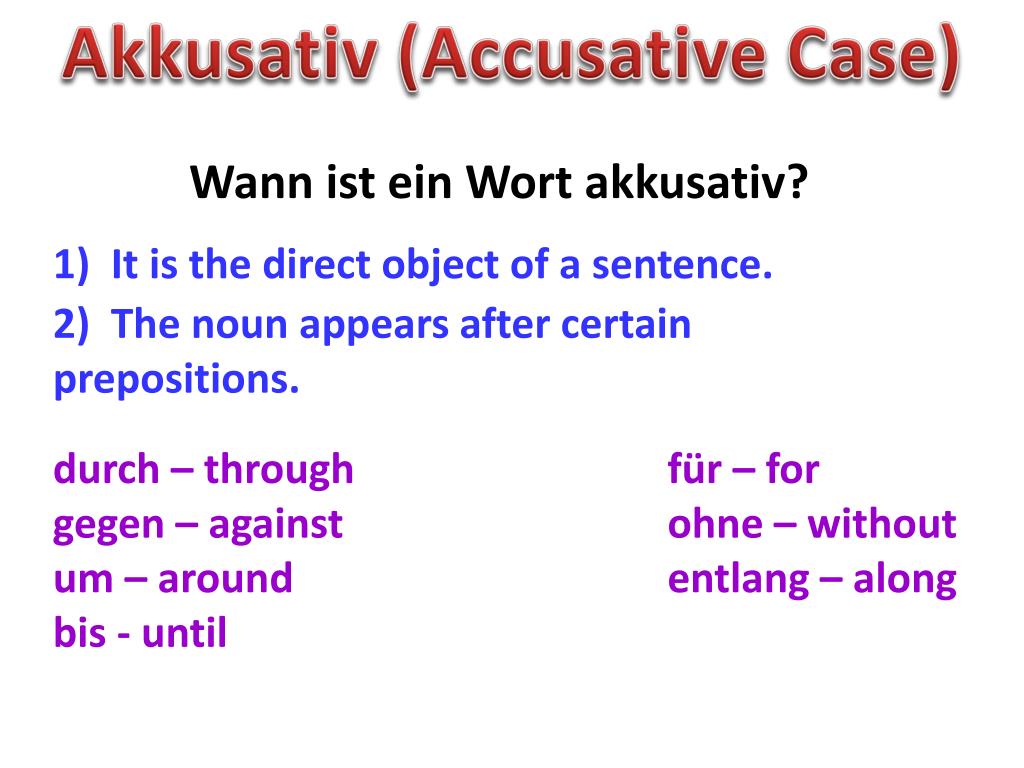 Akkusativ (Accusative Case)

Wann ist ein Wort akkusativ?

1) It is the direct object of a sentence.

2) The noun appears after certain prepositions.

durch – through
gegen – against
um – around
bis - until

für – for
ohne – without
entlang – along